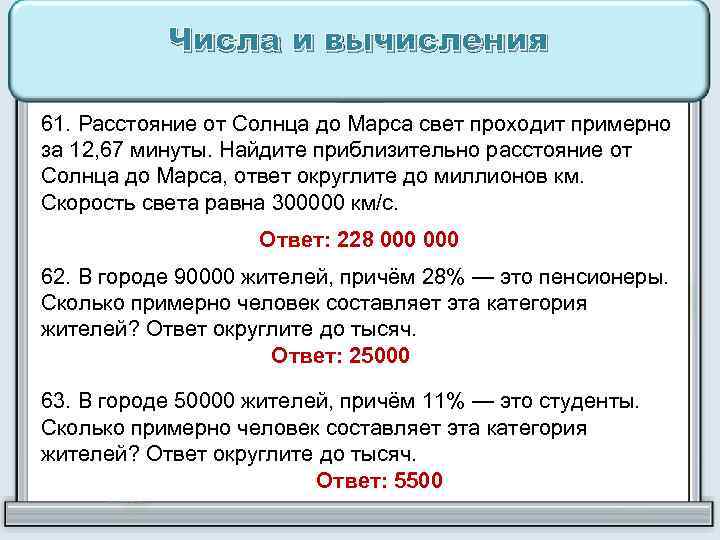 Числа и вычисления

61. Расстояние от Солнца до Марса свет проходит примерно за 12,67 минуты. Найдите приблизительно расстояние от Солнца до Марса, ответ округлите до миллионов км. Скорость света равна 300000 км/с.

Ответ: 228 000 000

62. В городе 90000 жителей, причём 28% — это пенсионеры. Сколько примерно человек составляет эта категория жителей? Ответ округлите до тысяч.

Ответ: 25000

63. В городе 50000 жителей, причём 11% — это студенты. Сколько примерно человек составляет эта категория жителей? Ответ округлите до тысяч.

Ответ: 5500